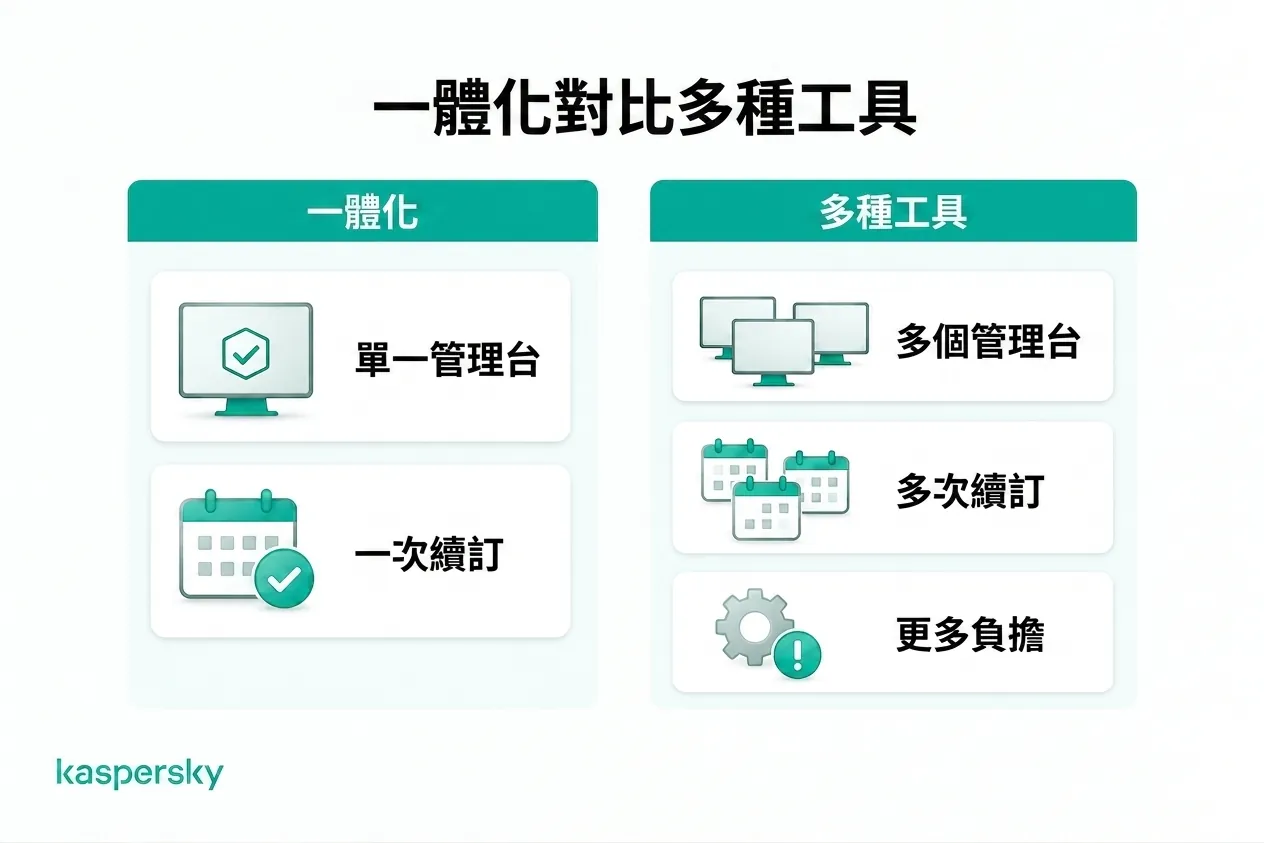 一體化對比多種工具

一體化

單一管理台

一次續訂

多種工具

多個管理台

多次續訂

更多負擔

kaspersky